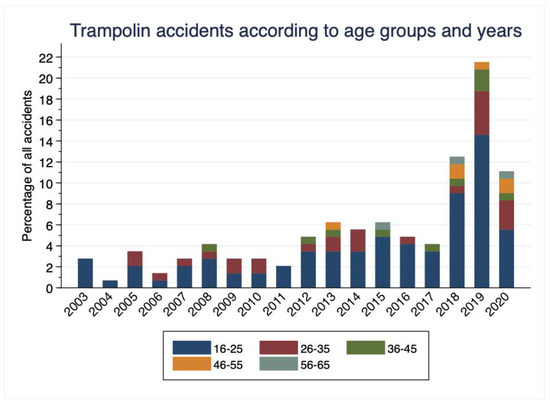 Trampolin accidents according to age groups and years

Percentage of all accidents

22
20
18
16
14
12
10
8
6
4
2
0

2003 2004 2005 2006 2007 2008 2009 2010 2011 2012 2013 2014 2015 2016 2017 2018 2019 2020

16-25
26-35
36-45
46-55
56-65